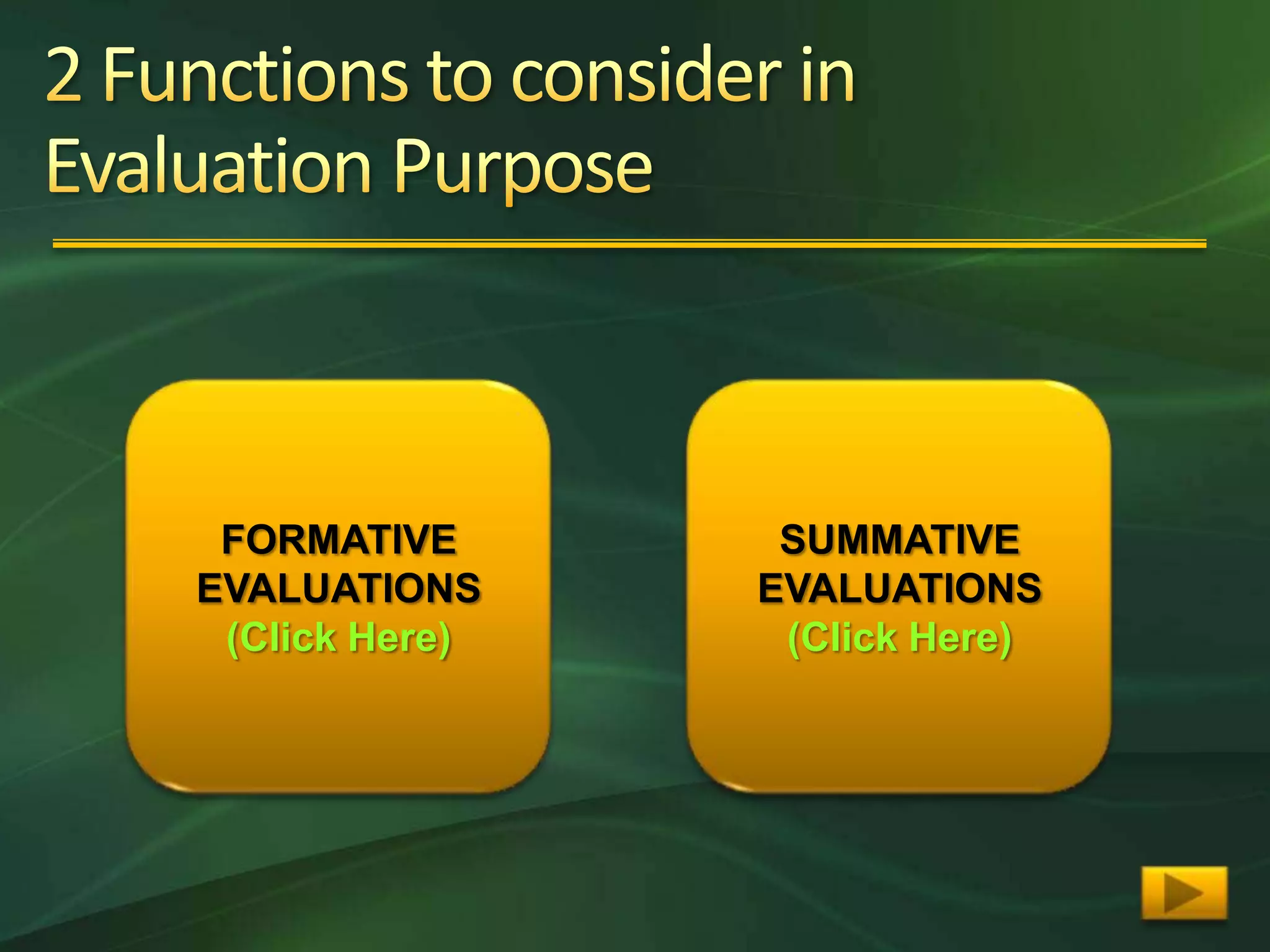 2 Functions to consider in Evaluation Purpose

FORMATIVE EVALUATIONS
(Click Here)

SUMMATIVE EVALUATIONS
(Click Here)